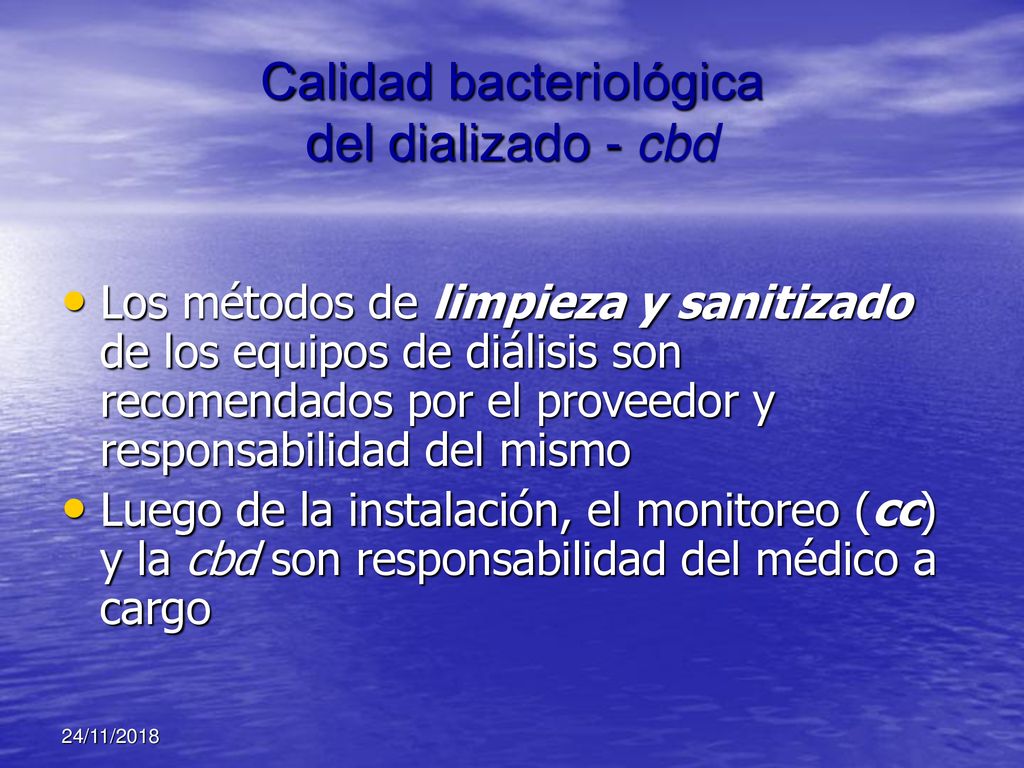 Calidad bacteriológica del dializado - cbd

• Los métodos de limpieza y sanitizado de los equipos de diálisis son recomendados por el proveedor y responsabilidad del mismo
• Luego de la instalación, el monitoreo (cc) y la cbd son responsabilidad del médico a cargo

24/11/2018